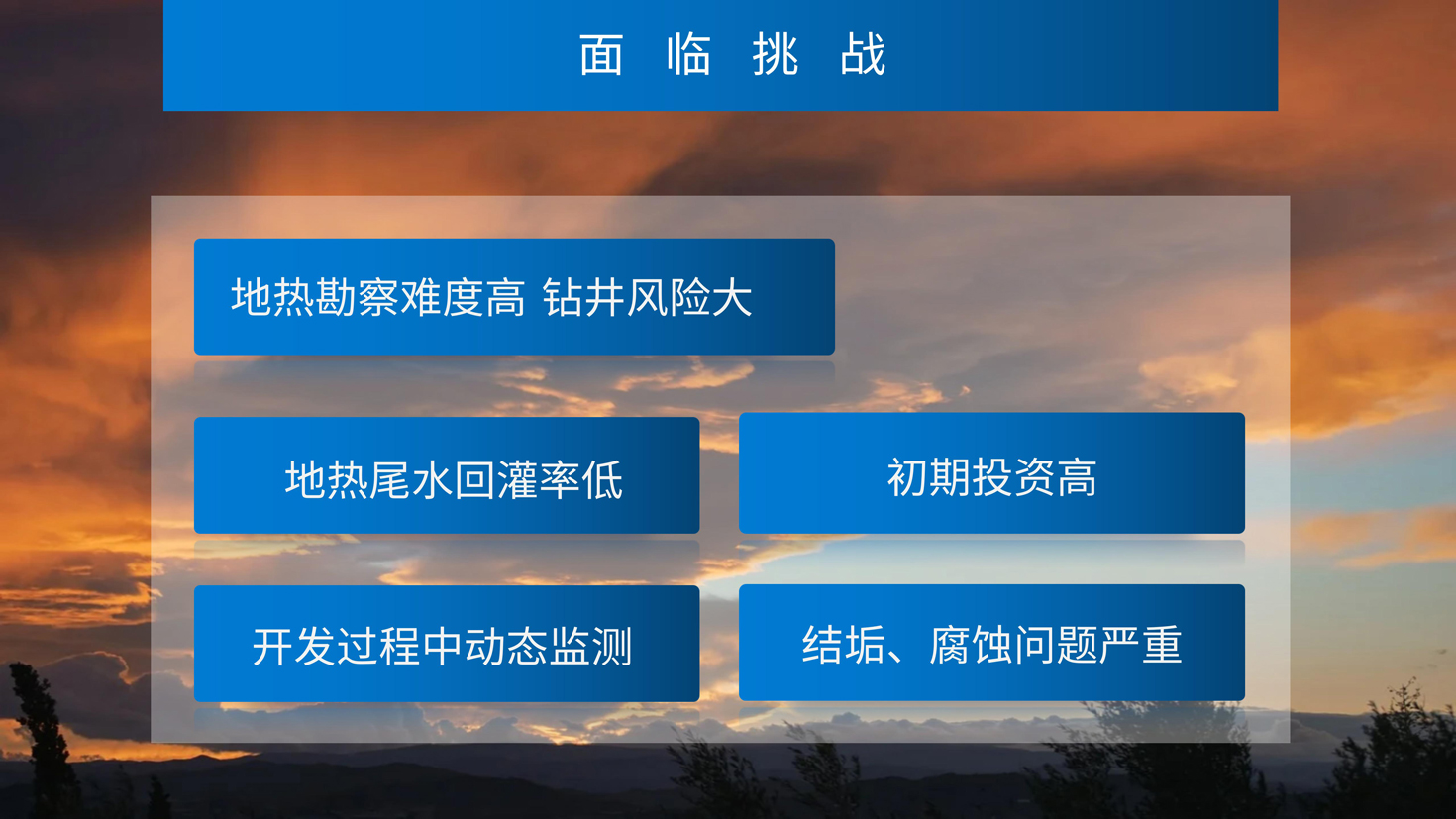 面 临 挑 战

地热勘察难度高 钻井风险大

地热尾水回灌率低

初期投资高

开发过程中动态监测

结垢、腐蚀问题严重